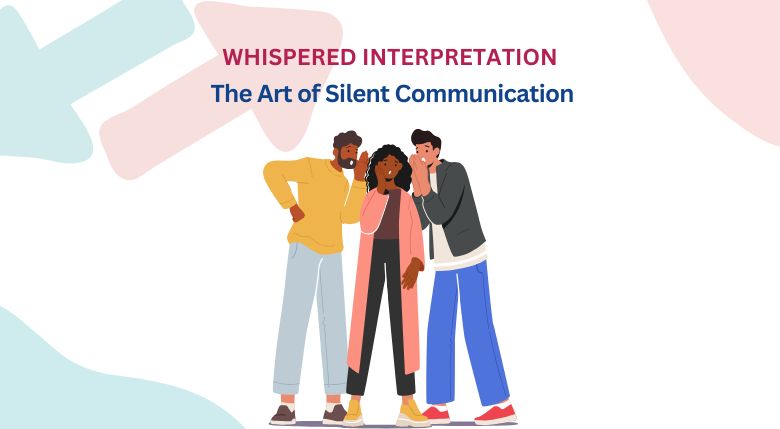 WHISPERED INTERPRETATION
The Art of Silent Communication